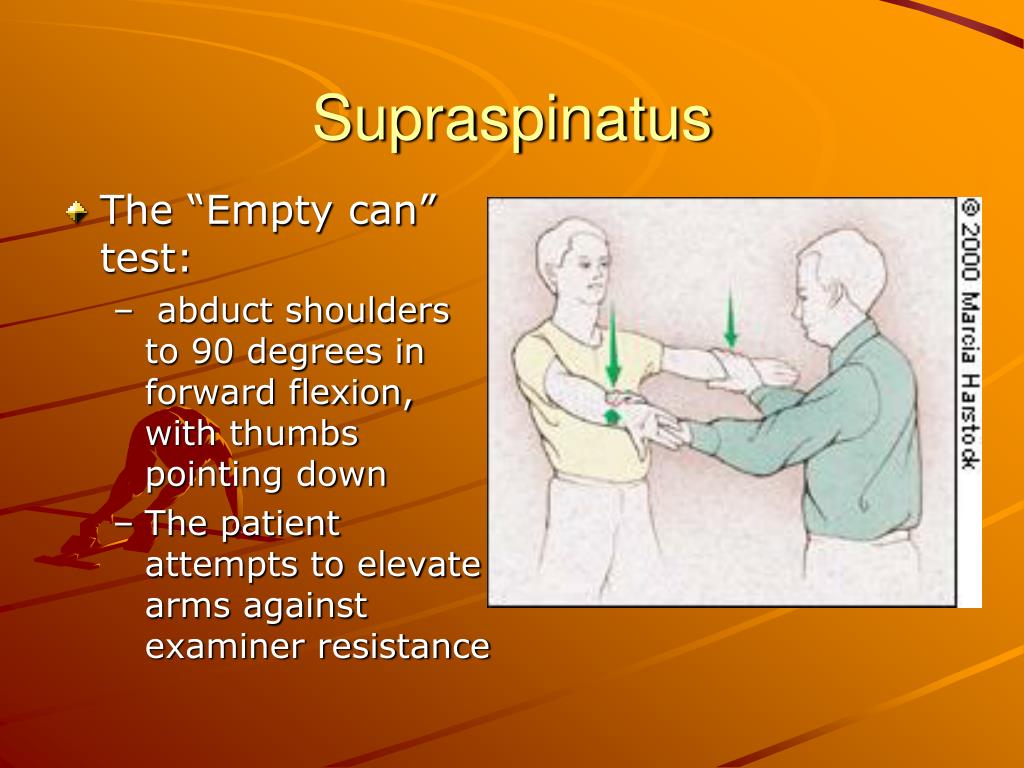 Supraspinatus

The “Empty can” test:

– abduct shoulders to 90 degrees in forward flexion, with thumbs pointing down

– The patient attempts to elevate arms against examiner resistance

© 2000 Marcia Harstock